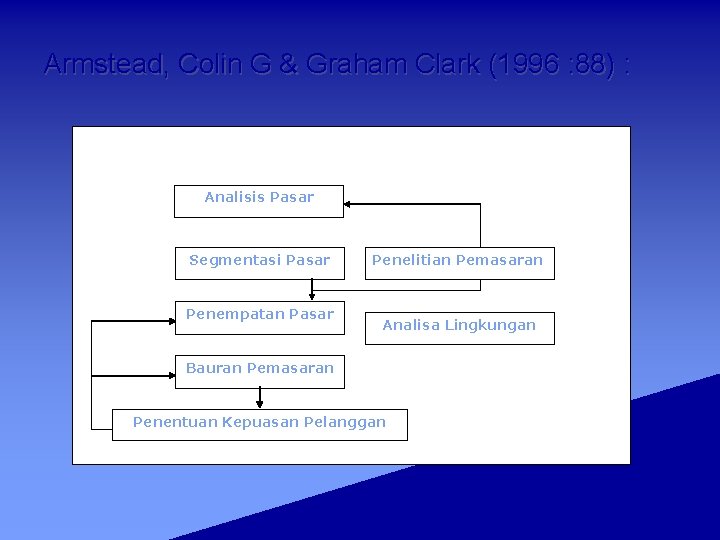 Armstead, Colin G & Graham Clark (1996 :88) :

Analisis Pasar

Segmentasi Pasar

Penelitian Pemasaran

Penempatan Pasar

Analisa Lingkungan

Bauran Pemasaran

Penentuan Kepuasan Pelanggan